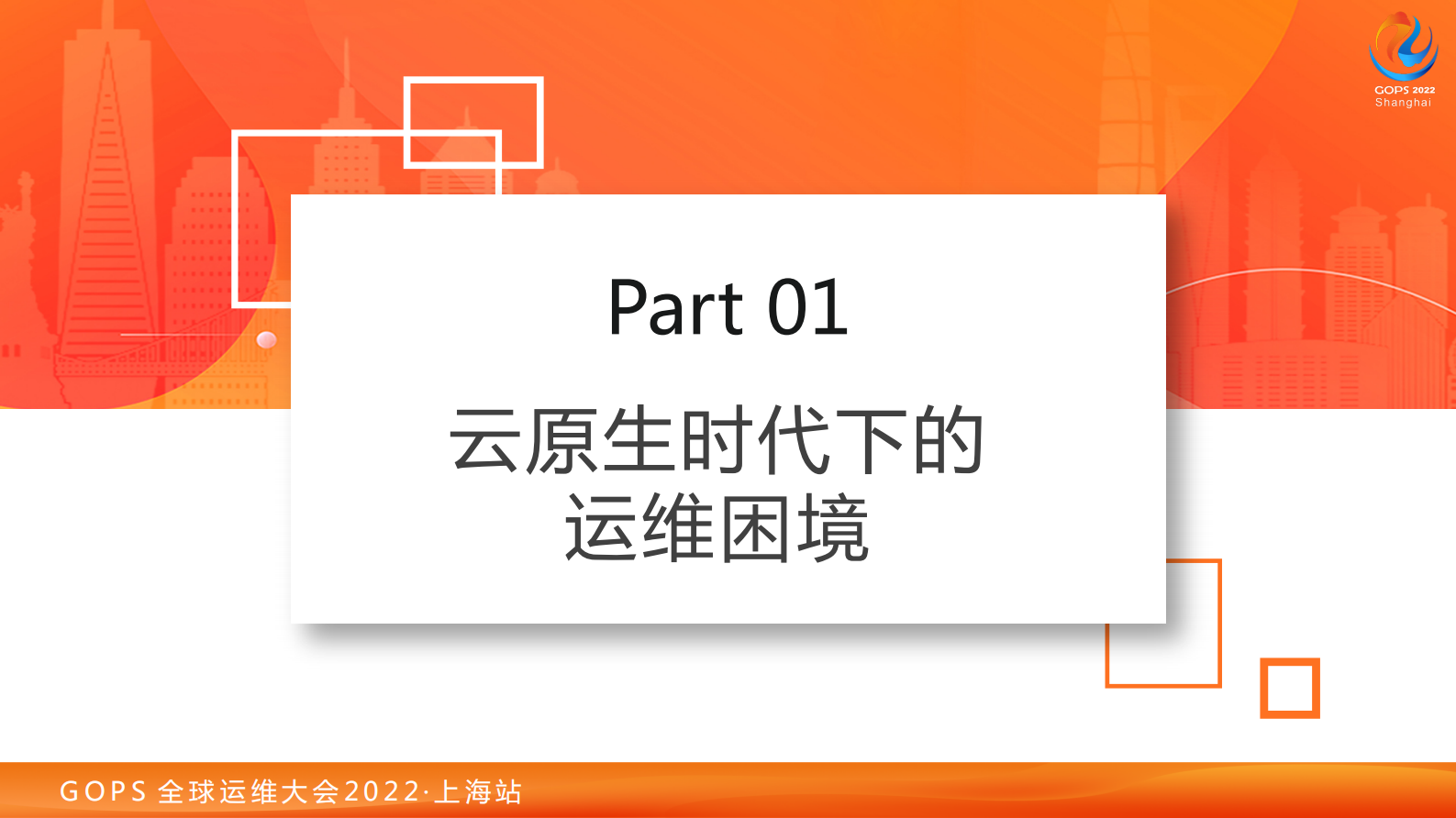 GOPS 2022
Shanghai

Part 01

云原生时代下的运维困境

GOPS 全球运维大会2022·上海站